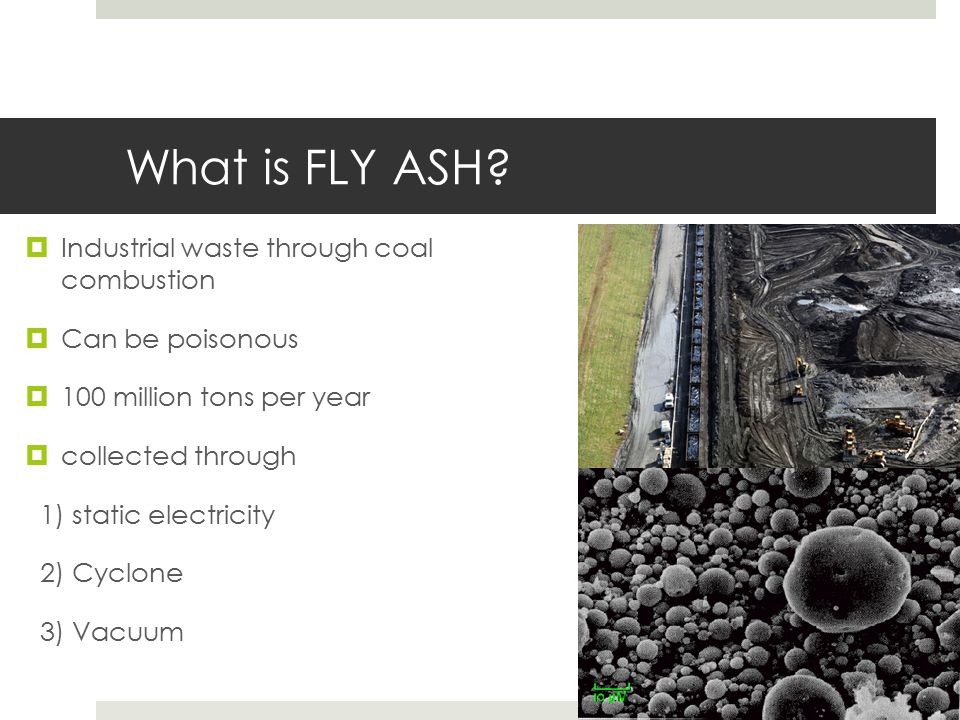 What is FLY ASH?

Industrial waste through coal combustion

Can be poisonous

100 million tons per year

collected through

1) static electricity

2) Cyclone

3) Vacuum

10 μm